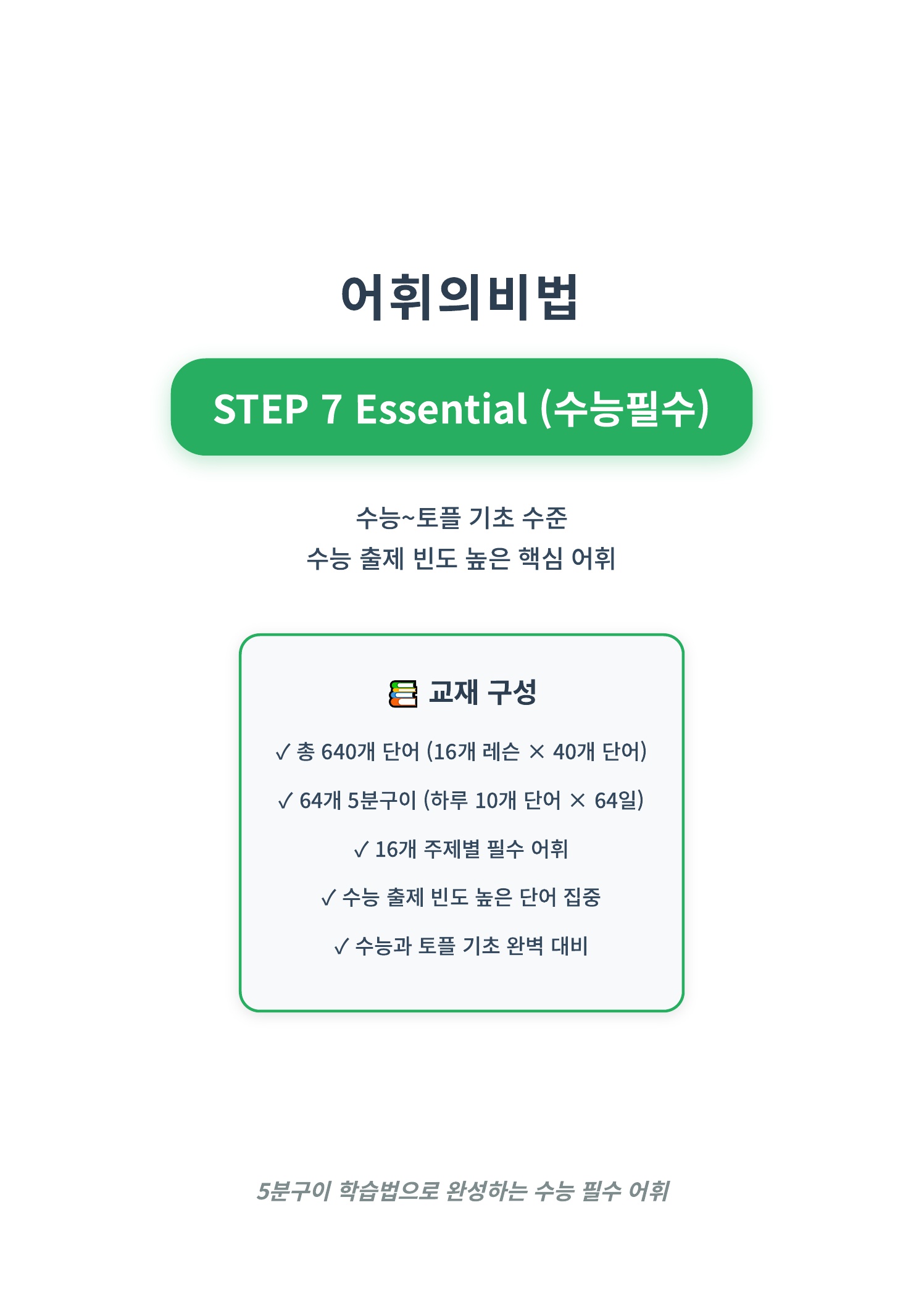 어휘의비법

STEP 7 Essential (수능필수)

수능~토플 기초 수준
수능 출제 빈도 높은 핵심 어휘

📚 교재 구성

✓ 총 640개 단어 (16개 레슨 × 40개 단어)

✓ 64개 5분구이 (하루 10개 단어 × 64일)

✓ 16개 주제별 필수 어휘

✓ 수능 출제 빈도 높은 단어 집중

✓ 수능과 토플 기초 완벽 대비

5분구이 학습법으로 완성하는 수능 필수 어휘